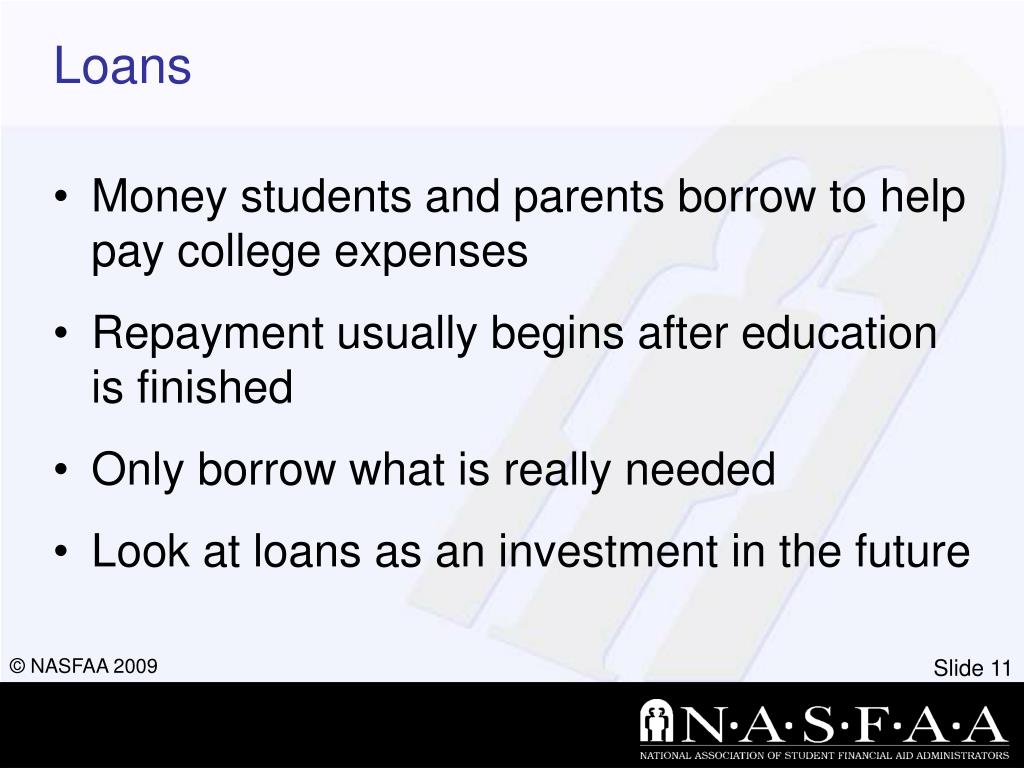 Loans

• Money students and parents borrow to help pay college expenses

• Repayment usually begins after education is finished

• Only borrow what is really needed

• Look at loans as an investment in the future

© NASFAA 2009

Slide 11

N·A·S·F·A·A

NATIONAL ASSOCIATION OF STUDENT FINANCIAL AID ADMINISTRATORS